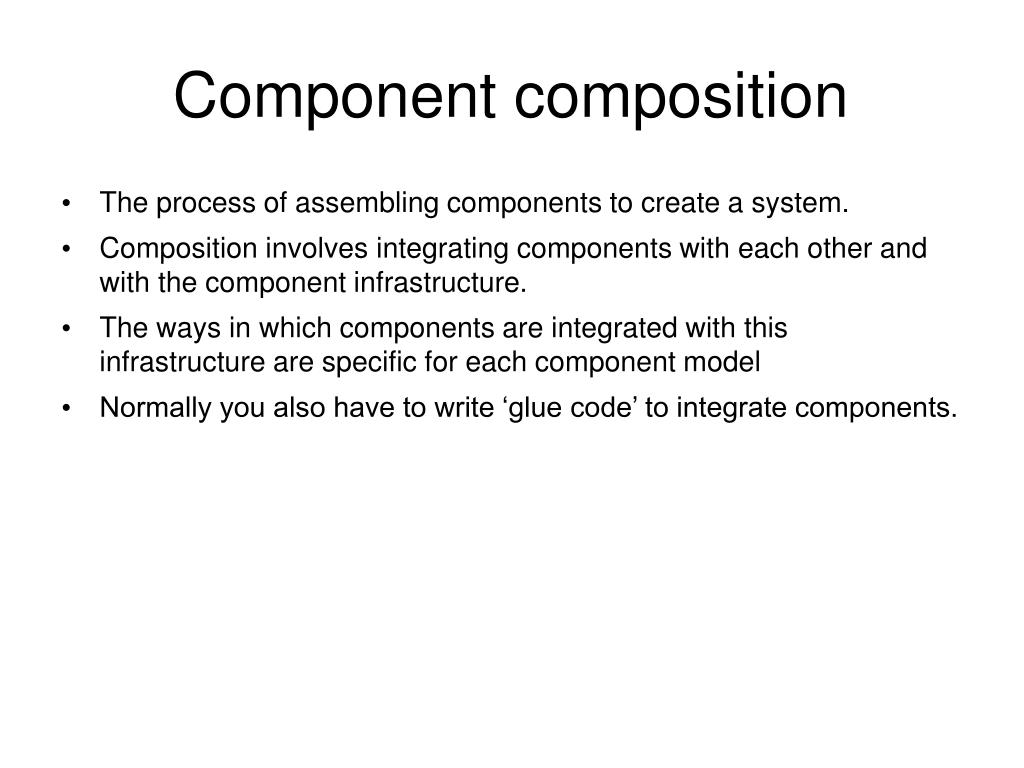 Component composition

• The process of assembling components to create a system.
• Composition involves integrating components with each other and with the component infrastructure.
• The ways in which components are integrated with this infrastructure are specific for each component model
• Normally you also have to write ‘glue code’ to integrate components.